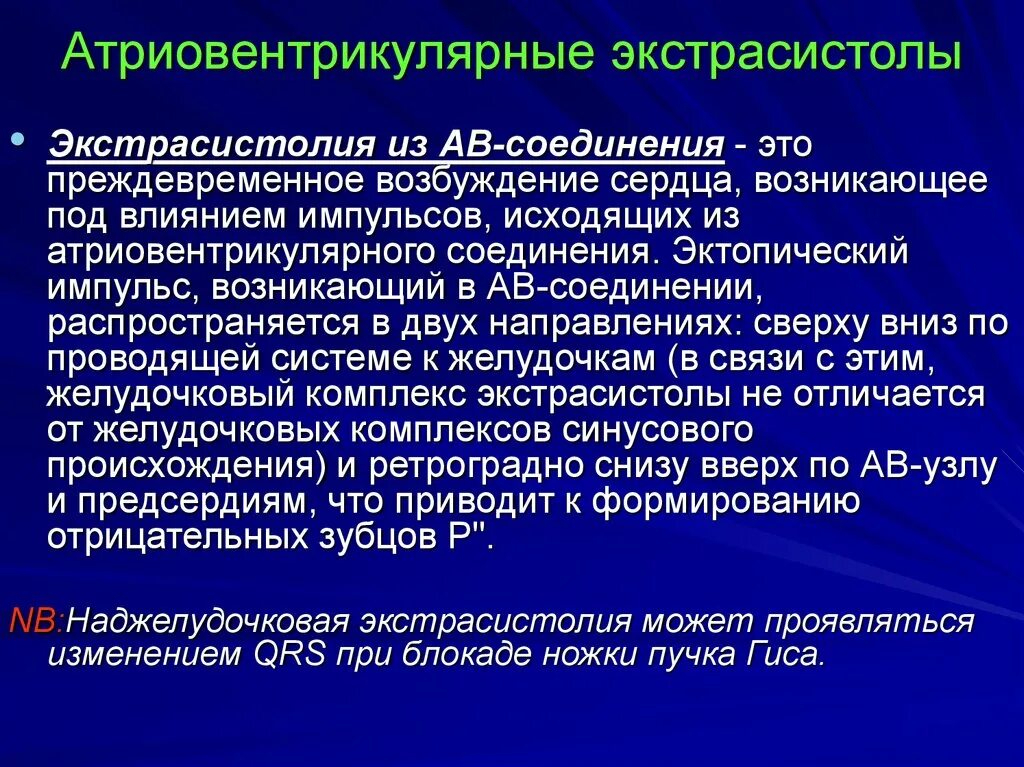 Атриовентрикулярные экстрасистолы

• Экстрасистолия из АВ-соединения - это преждевременное возбуждение сердца, возникающее под влиянием импульсов, исходящих из атриовентрикулярного соединения. Эктопический импульс, возникающий в АВ-соединении, распространяется в двух направлениях: сверху вниз по проводящей системе к желудочкам (в связи с этим, желудочковый комплекс экстрасистолы не отличается от желудочковых комплексов синусового происхождения) и ретроградно снизу вверх по АВ-узлу и предсердиям, что приводит к формированию отрицательных зубцов Р".

NB:Наджелудочковая экстрасистолия может проявляться изменением QRS при блокаде ножки пучка Гиса.